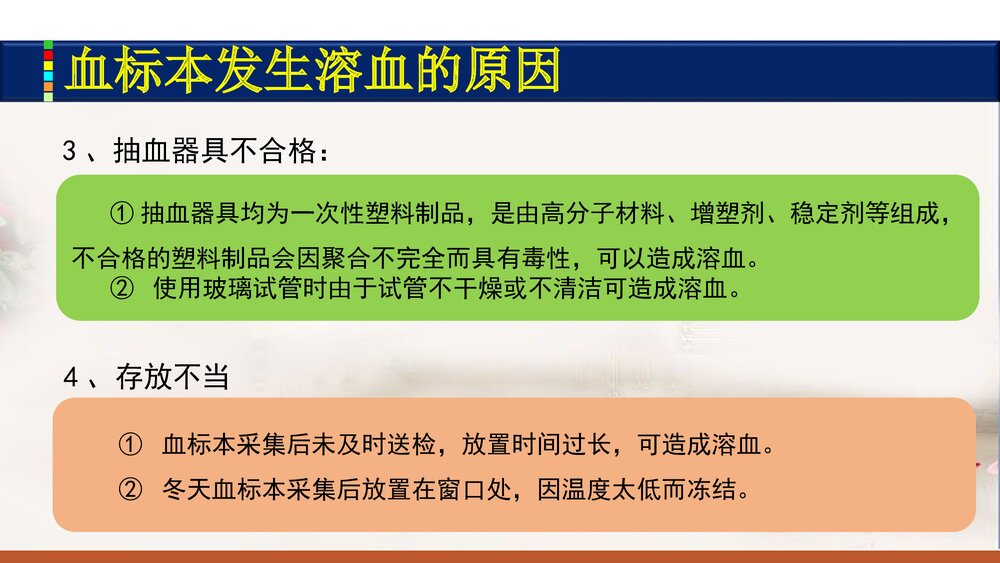 血标本发生溶血的原因

3、抽血器具不合格：

① 抽血器具均为一次性塑料制品，是由高分子材料、增塑剂、稳定剂等组成，不合格的塑料制品会因聚合不完全而具有毒性，可以造成溶血。
② 使用玻璃试管时由于试管不干燥或不清洁可造成溶血。

4、存放不当

① 血标本采集后未及时送检，放置时间过长，可造成溶血。
② 冬天血标本采集后放置在窗口处，因温度太低而冻结。